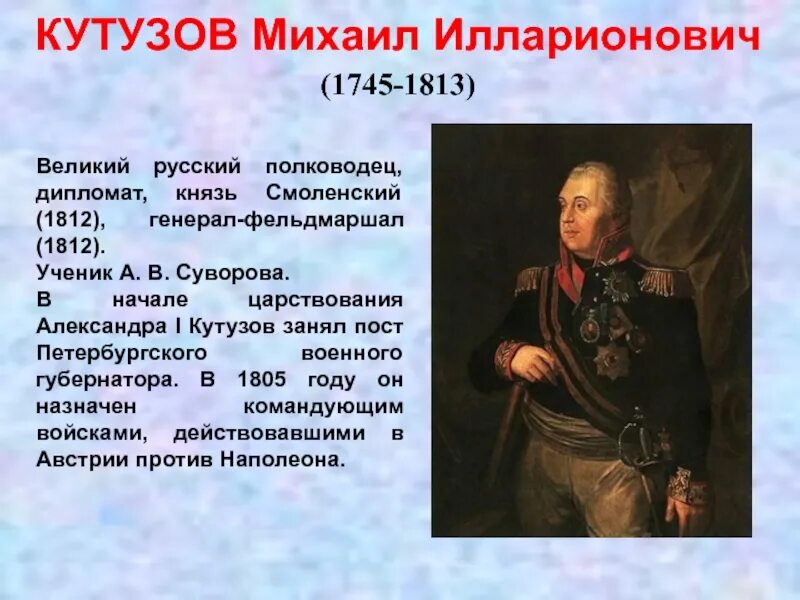 КУТУЗОВ Михаил Илларионович

(1745-1813)

Великий русский полководец, дипломат, князь Смоленский (1812), генерал-фельдмаршал (1812).
Ученик А. В. Суворова.
В начале царствования Александра I Кутузов занял пост Петербургского военного губернатора. В 1805 году он назначен командующим войсками, действовавшими в Австрии против Наполеона.